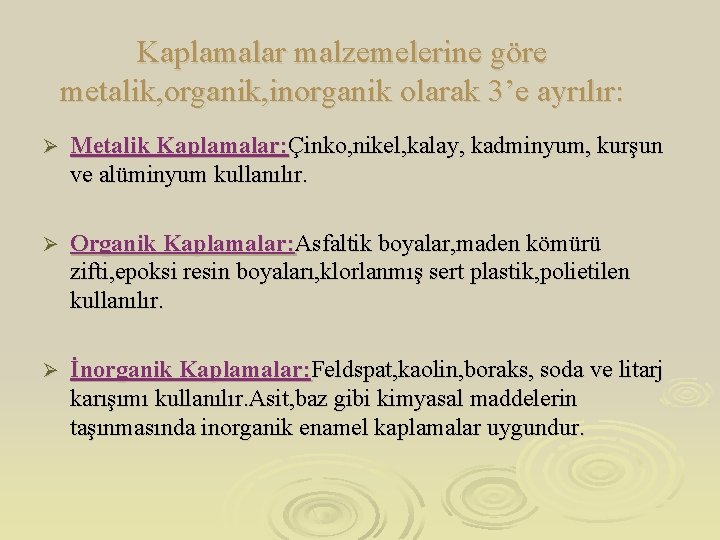 Kaplamalar malzemelerine göre metalik,organik,inorganik olarak 3’e ayrılır:

➢ Metalik Kaplamalar:Çinko,nikel,kalay, kadminyum, kurşun ve alüminyum kullanılır.

➢ Organik Kaplamalar:Asfaltik boyalar,maden kömürü zifti,epoksi resin boyaları,klorlanmış sert plastik,polietilen kullanılır.

➢ İnorganik Kaplamalar:Feldspat,kaolin,boraks, soda ve litarj karışımı kullanılır.Asit,baz gibi kimyasal maddelerin taşınmasında inorganik enamel kaplamalar uygundur.